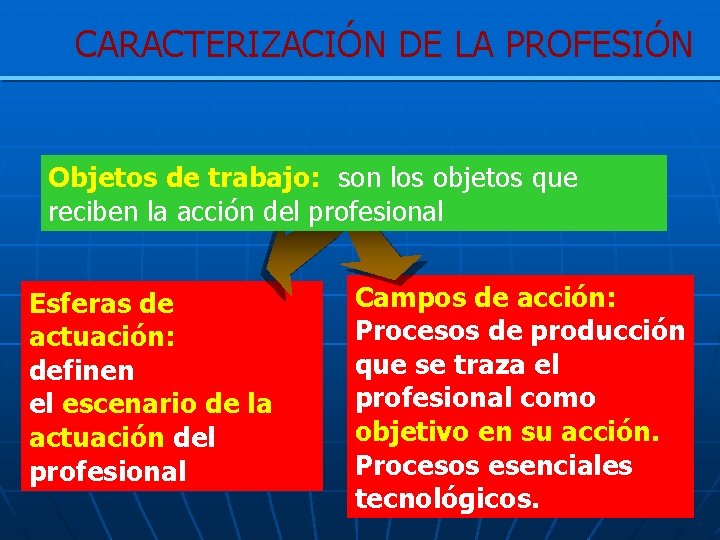 CARACTERIZACIÓN DE LA PROFESIÓN

Objetos de trabajo: son los objetos que reciben la acción del profesional

Esferas de actuación: definen el escenario de la actuación del profesional

Campos de acción: Procesos de producción que se traza el profesional como objetivo en su acción. Procesos esenciales tecnológicos.